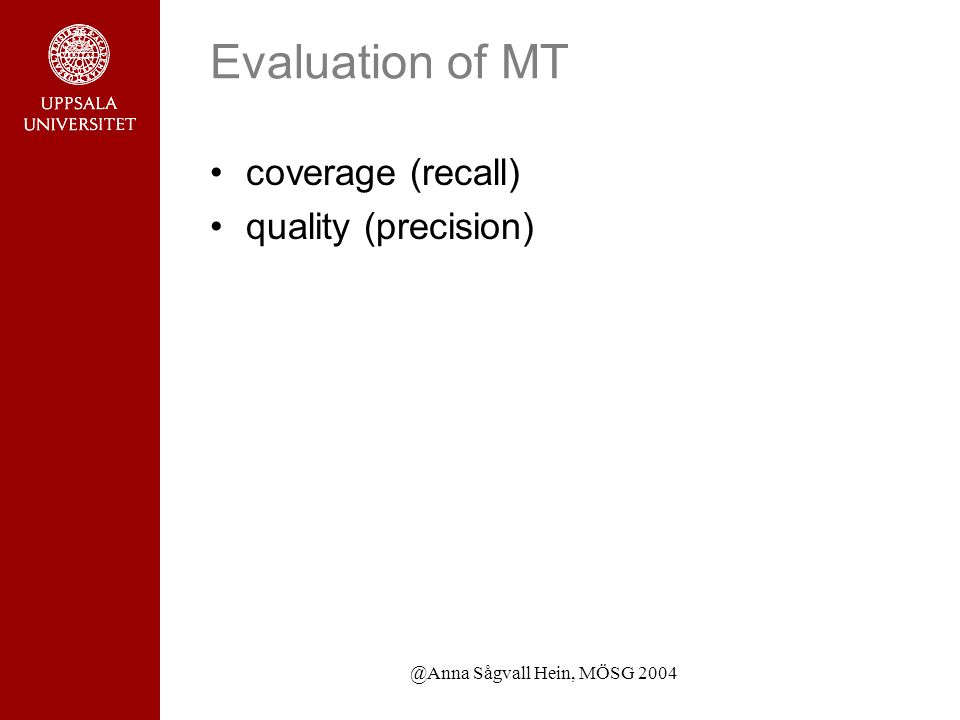 UPPSALA UNIVERSITET

Evaluation of MT

• coverage (recall)
• quality (precision)

@Anna Sågvall Hein, MÖSG 2004